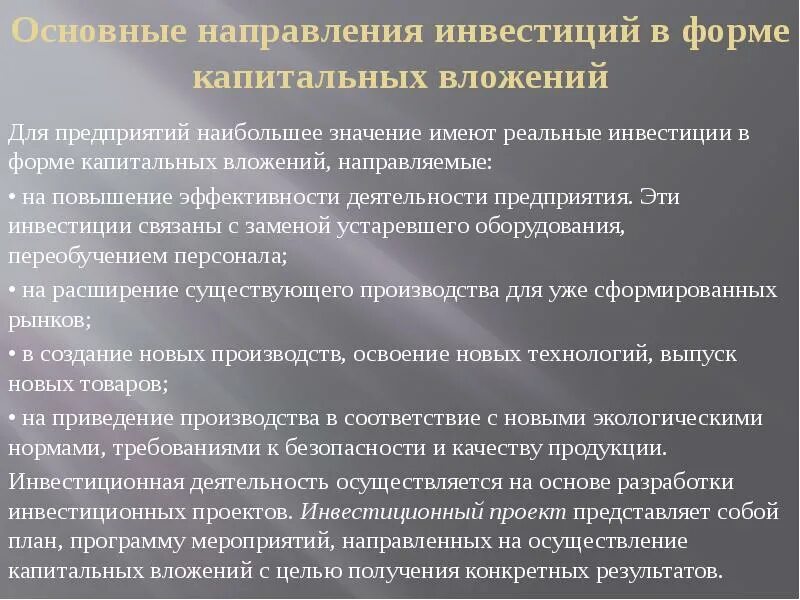 Основные направления инвестиций в форме капитальных вложений

Для предприятий наибольшее значение имеют реальные инвестиции в форме капитальных вложений, направляемые:

• на повышение эффективности деятельности предприятия. Эти инвестиции связаны с заменой устаревшего оборудования, переобучением персонала;

• на расширение существующего производства для уже сформированных рынков;

• в создание новых производств, освоение новых технологий, выпуск новых товаров;

• на приведение производства в соответствие с новыми экологическими нормами, требованиями к безопасности и качеству продукции.

Инвестиционная деятельность осуществляется на основе разработки инвестиционных проектов. Инвестиционный проект представляет собой план, программу мероприятий, направленных на осуществление капитальных вложений с целью получения конкретных результатов.